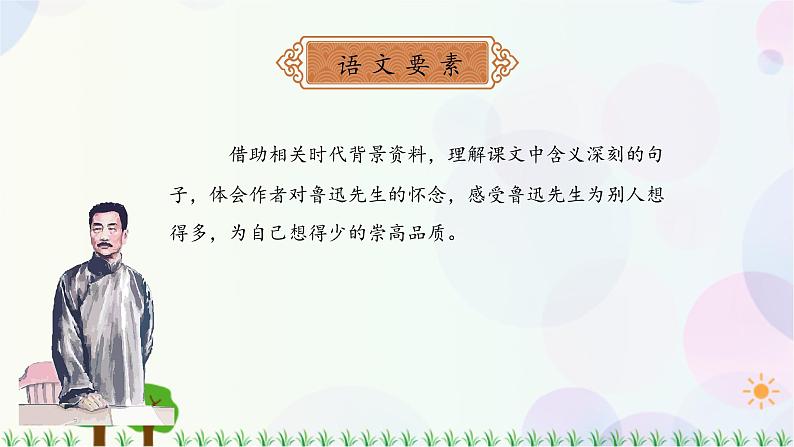 语文要素

借助相关时代背景资料，理解课文中含义深刻的句子，体会作者对鲁迅先生的怀念，感受鲁迅先生为别人想得多，为自己想得少的崇高品质。